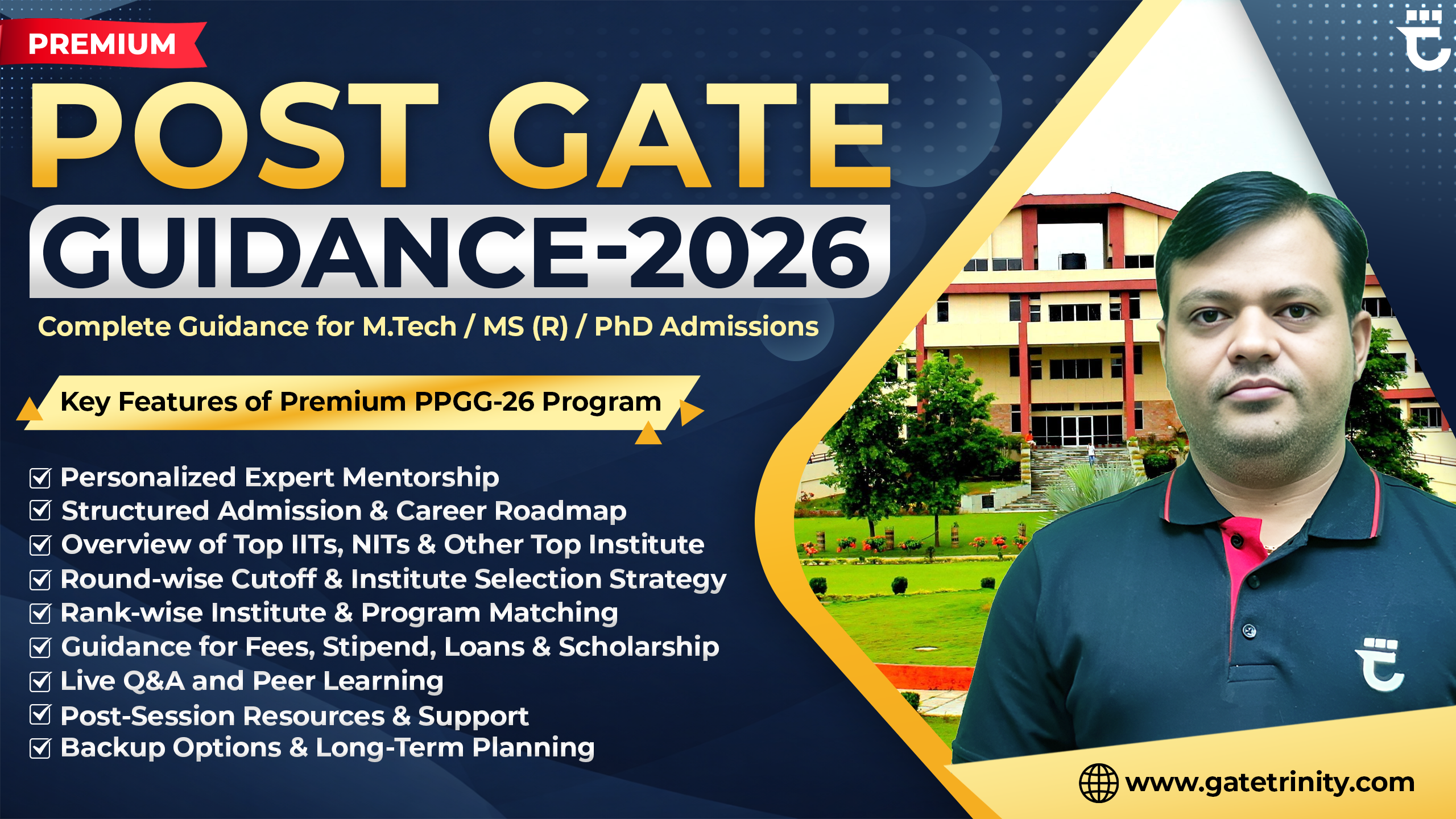 PREMIUM

POST GATE
GUIDANCE-2026

Complete Guidance for M.Tech / MS (R) / PhD Admissions

Key Features of Premium PPGG-26 Program

☑ Personalized Expert Mentorship
☑ Structured Admission & Career Roadmap
☑ Overview of Top IITs, NITs & Other Top Institute
☑ Round-wise Cutoff & Institute Selection Strategy
☑ Rank-wise Institute & Program Matching
☑ Guidance for Fees, Stipend, Loans & Scholarship
☑ Live Q&A and Peer Learning
☑ Post-Session Resources & Support
☑ Backup Options & Long-Term Planning

www.gatetrinity.com